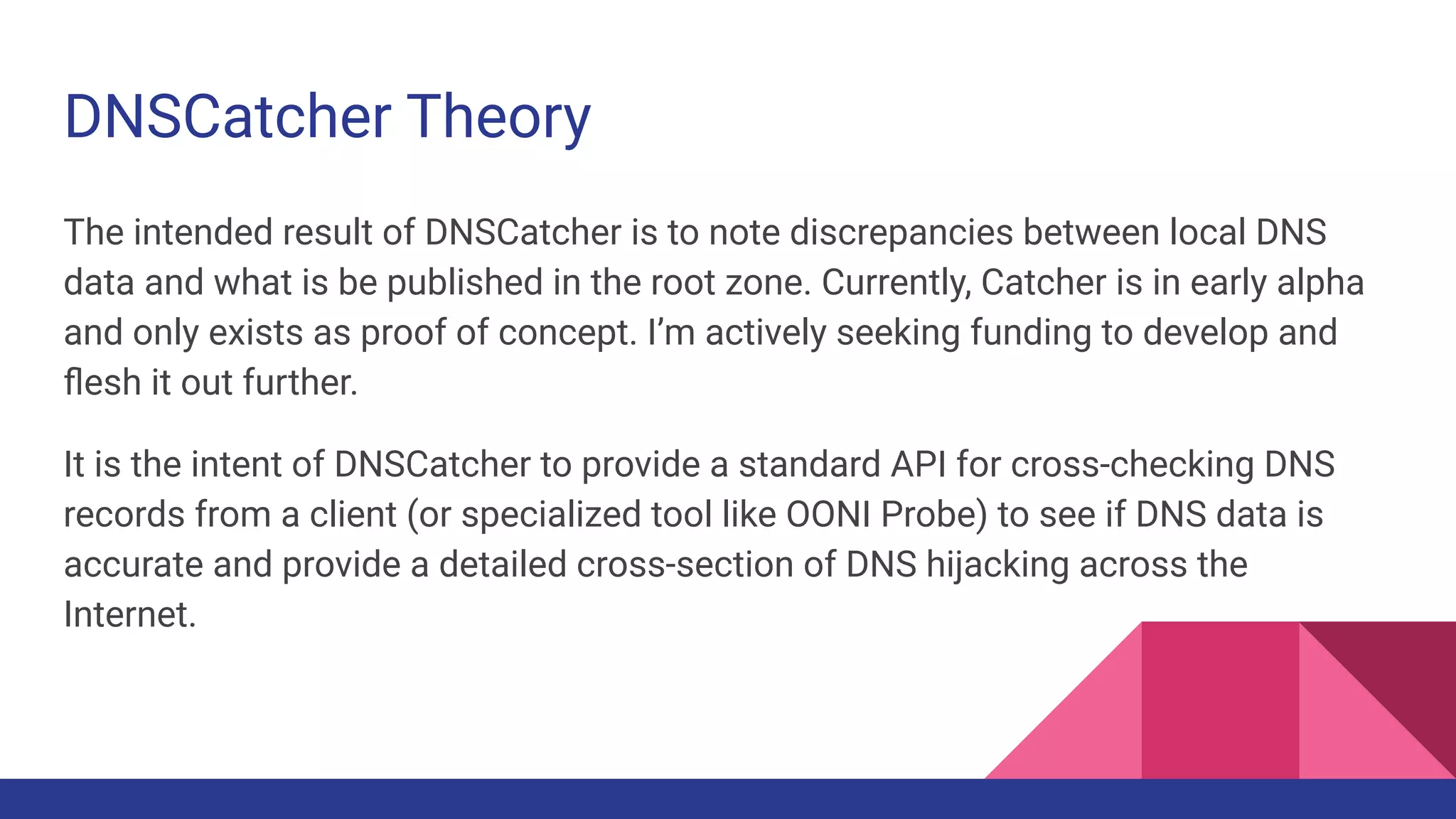 DNSCatcher Theory

The intended result of DNSCatcher is to note discrepancies between local DNS data and what is be published in the root zone. Currently, Catcher is in early alpha and only exists as proof of concept. I'm actively seeking funding to develop and flesh it out further.

It is the intent of DNSCatcher to provide a standard API for cross-checking DNS records from a client (or specialized tool like OONI Probe) to see if DNS data is accurate and provide a detailed cross-section of DNS hijacking across the Internet.